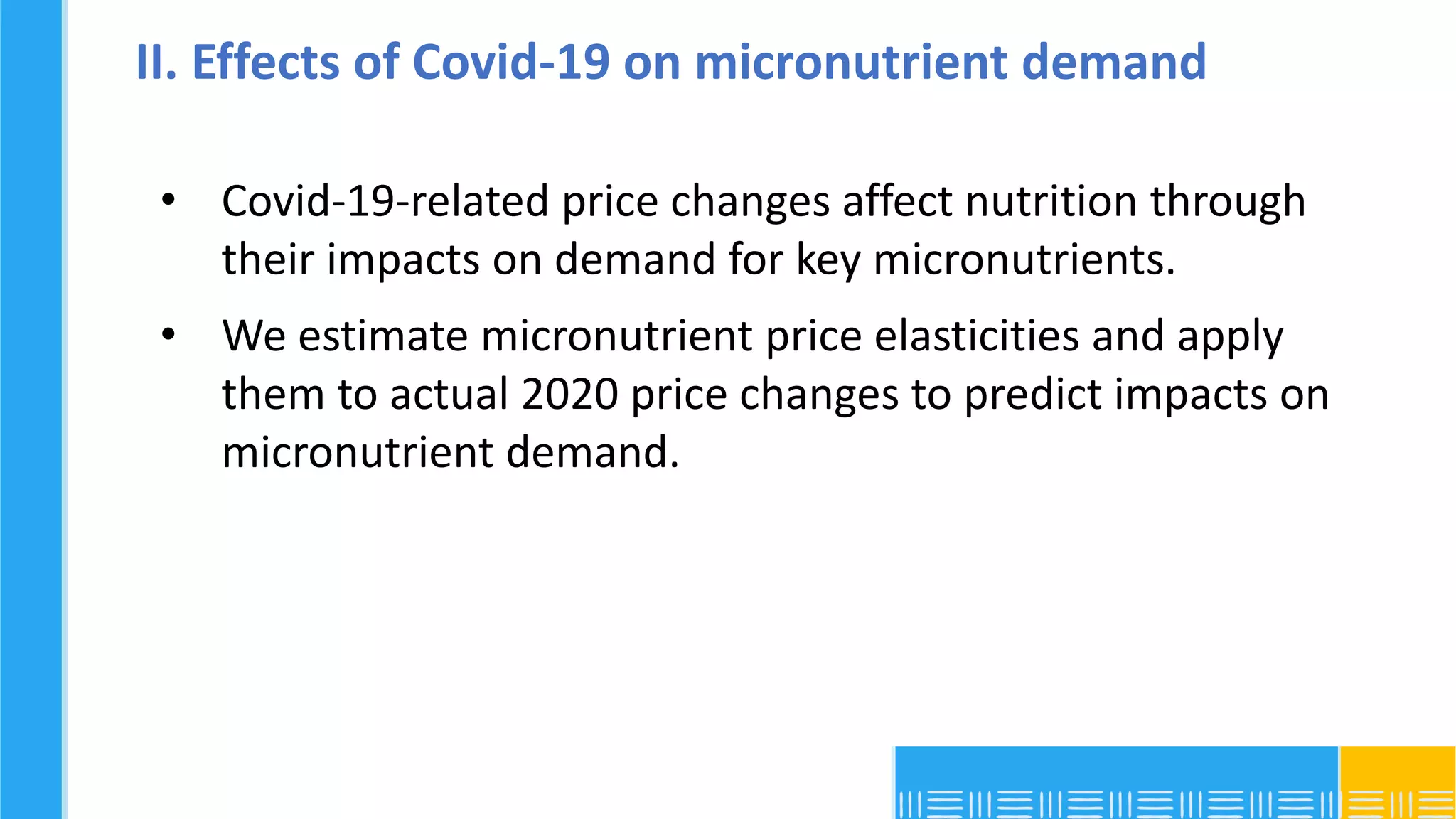 II. Effects of Covid-19 on micronutrient demand

• Covid-19-related price changes affect nutrition through their impacts on demand for key micronutrients.

• We estimate micronutrient price elasticities and apply them to actual 2020 price changes to predict impacts on micronutrient demand.